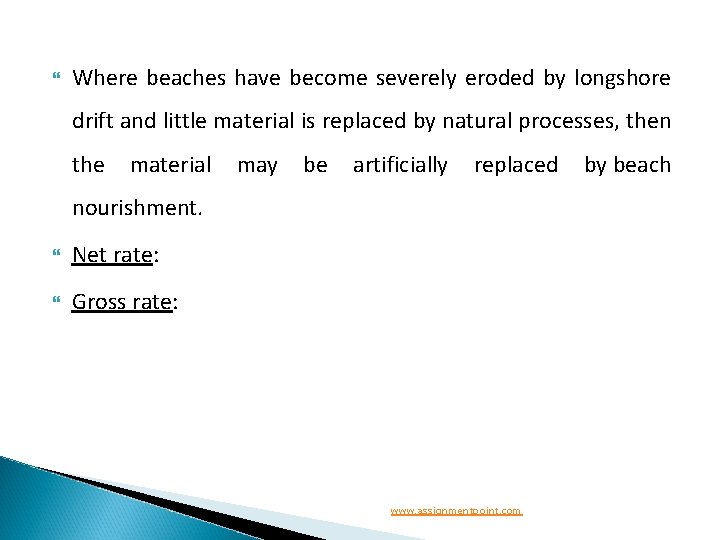 Where beaches have become severely eroded by longshore drift and little material is replaced by natural processes, then the material may be artificially replaced by beach nourishment.

Net rate:

Gross rate:

www.assignmentpoint.com